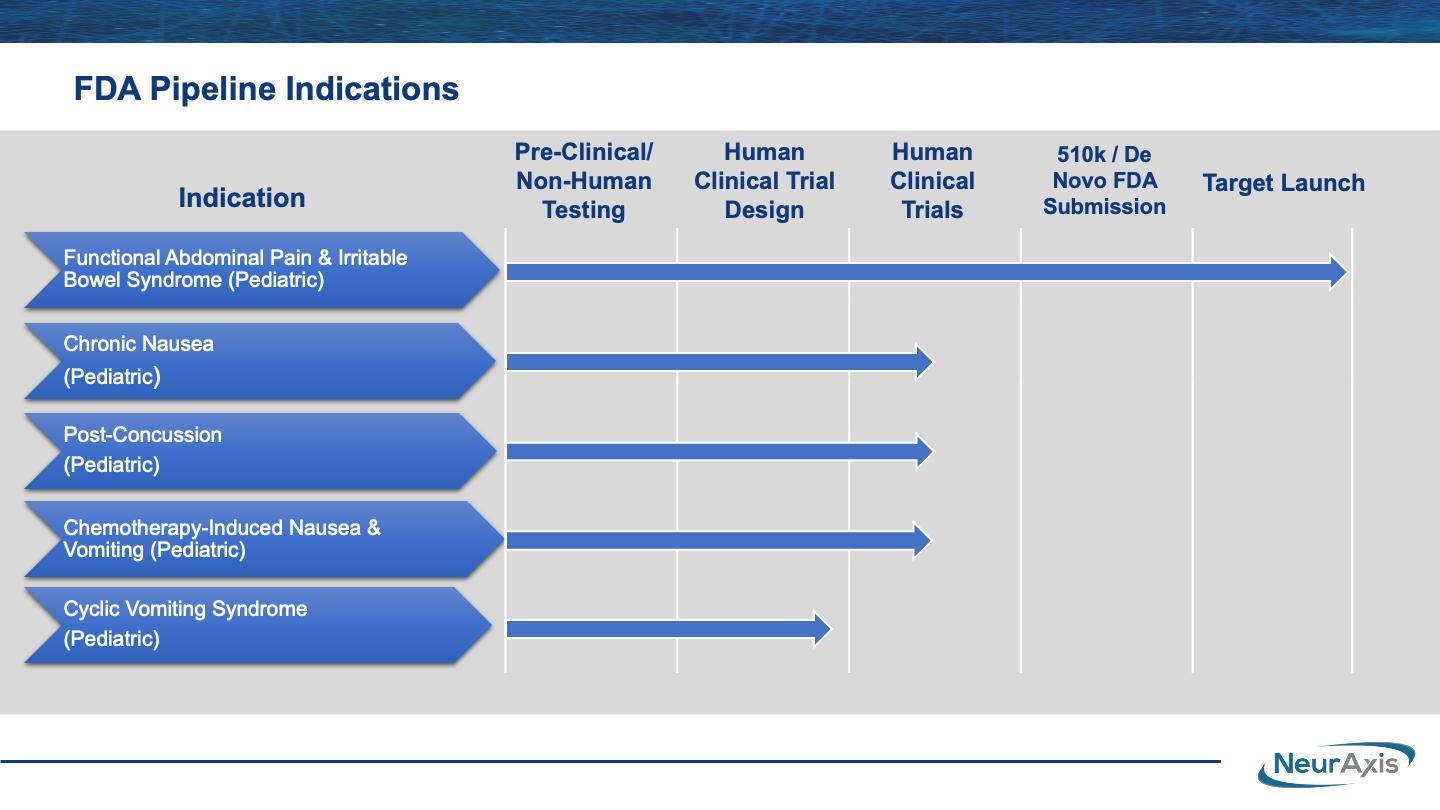 FDA Pipeline Indications

Indication

Pre-Clinical/ Non-Human Testing

Human Clinical Trial Design

Human Clinical Trials

510k / De Novo FDA Submission

Target Launch

Functional Abdominal Pain & Irritable Bowel Syndrome (Pediatric)

Chronic Nausea (Pediatric)

Post-Concussion (Pediatric)

Chemotherapy-Induced Nausea & Vomiting (Pediatric)

Cyclic Vomiting Syndrome (Pediatric)

NeurAxis